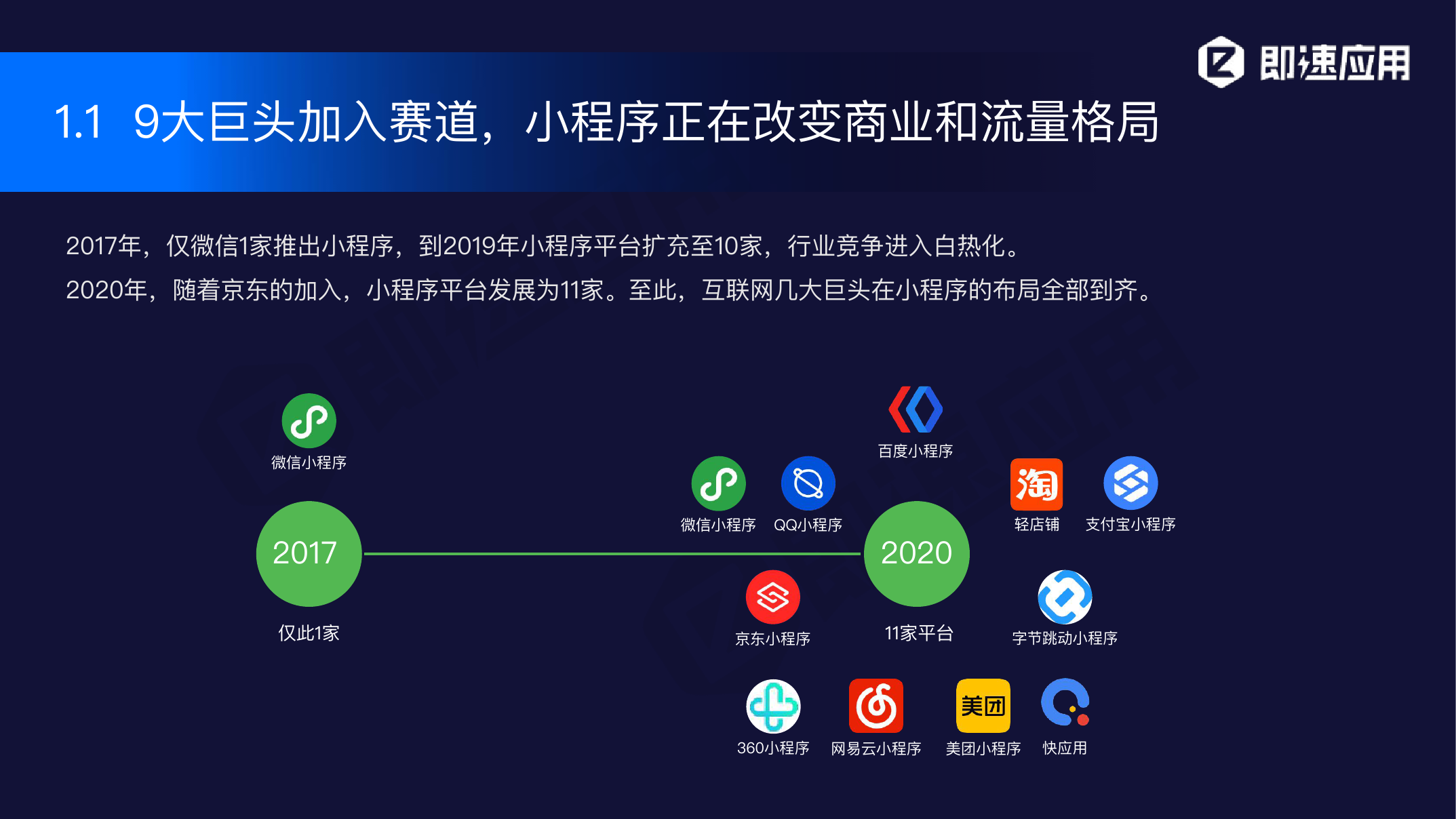 即速应用

1.1 9大巨头加入赛道，小程序正在改变商业和流量格局

2017年，仅微信1家推出小程序，到2019年小程序平台扩充至10家，行业竞争进入白热化。
2020年，随着京东的加入，小程序平台发展为11家。至此，互联网几大巨头在小程序的布局全部到齐。

微信小程序

2017

仅此1家

百度小程序

微信小程序 QQ小程序

淘

轻店铺 支付宝小程序

2020

11家平台

京东小程序

字节跳动小程序

360小程序 网易云小程序 美团 美团小程序 快应用